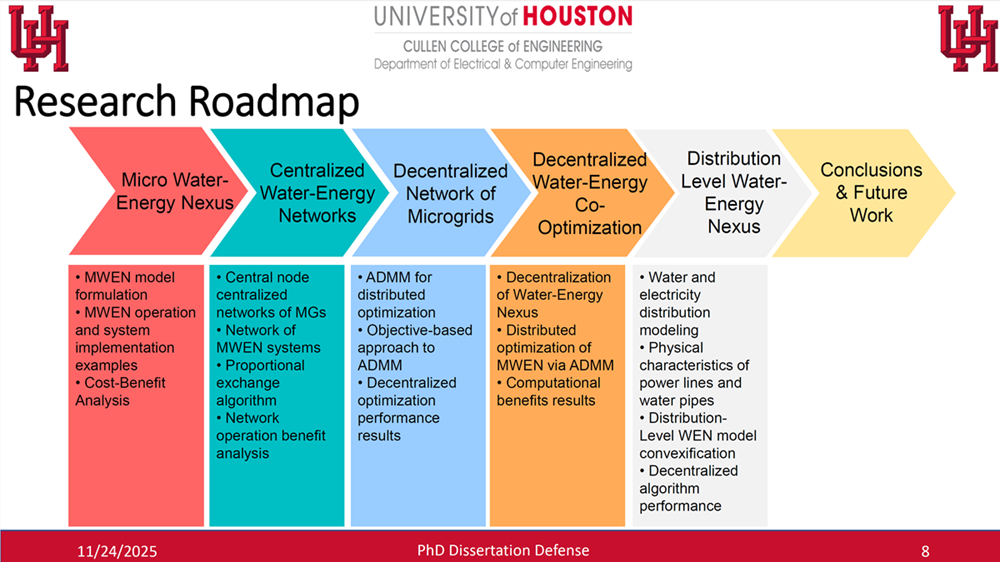 UH

UNIVERSITY of HOUSTON
CULLEN COLLEGE of ENGINEERING
Department of Electrical & Computer Engineering

UH

Research Roadmap

Micro Water-Energy Nexus

Centralized Water-Energy Networks

Decentralized Network of Microgrids

Decentralized Water-Energy Co-Optimization

Distribution Level Water-Energy Nexus

Conclusions & Future Work

• MWEN model formulation
• MWEN operation and system implementation examples
• Cost-Benefit Analysis

• Central node centralized networks of MGs
• Network of MWEN systems
• Proportional exchange algorithm
• Network operation benefit analysis

• ADMM for distributed optimization
• Objective-based approach to ADMM
• Decentralized optimization performance results

• Decentralization of Water-Energy Nexus
• Distributed optimization of MWEN via ADMM
• Computational benefits results

• Water and electricity distribution modeling
• Physical characteristics of power lines and water pipes
• Distribution-Level WEN model convexification
• Decentralized algorithm performance

11/24/2025 PhD Dissertation Defense 8